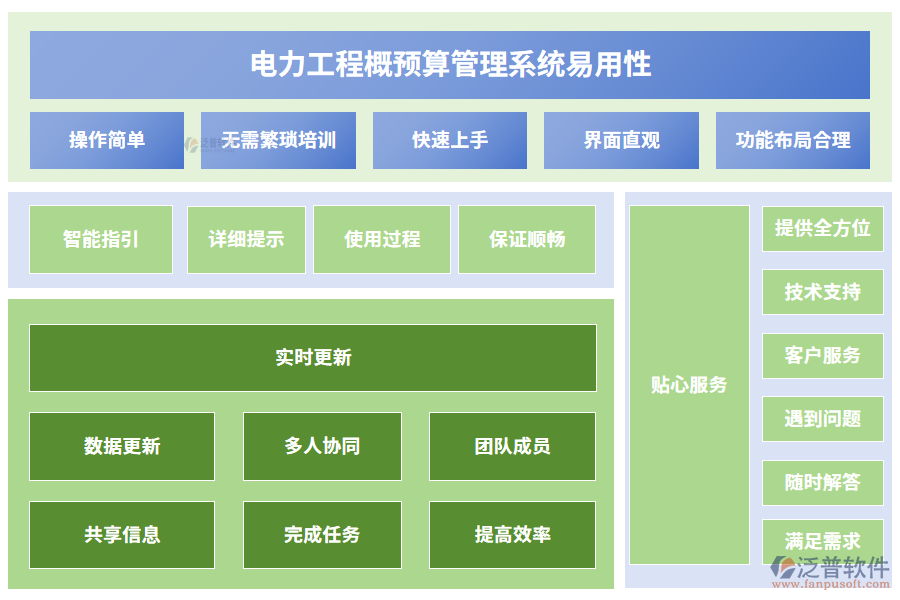 电力工程概预算管理系统易用性

操作简单

无需繁琐培训

快速上手

界面直观

功能布局合理

智能指引

详细提示

使用过程

保证顺畅

实时更新

数据更新

多人协同

团队成员

共享信息

完成任务

提高效率

贴心服务

提供全方位

技术支持

客户服务

遇到问题

随时解答

满足需求

泛普软件
www.fanpusoft.com